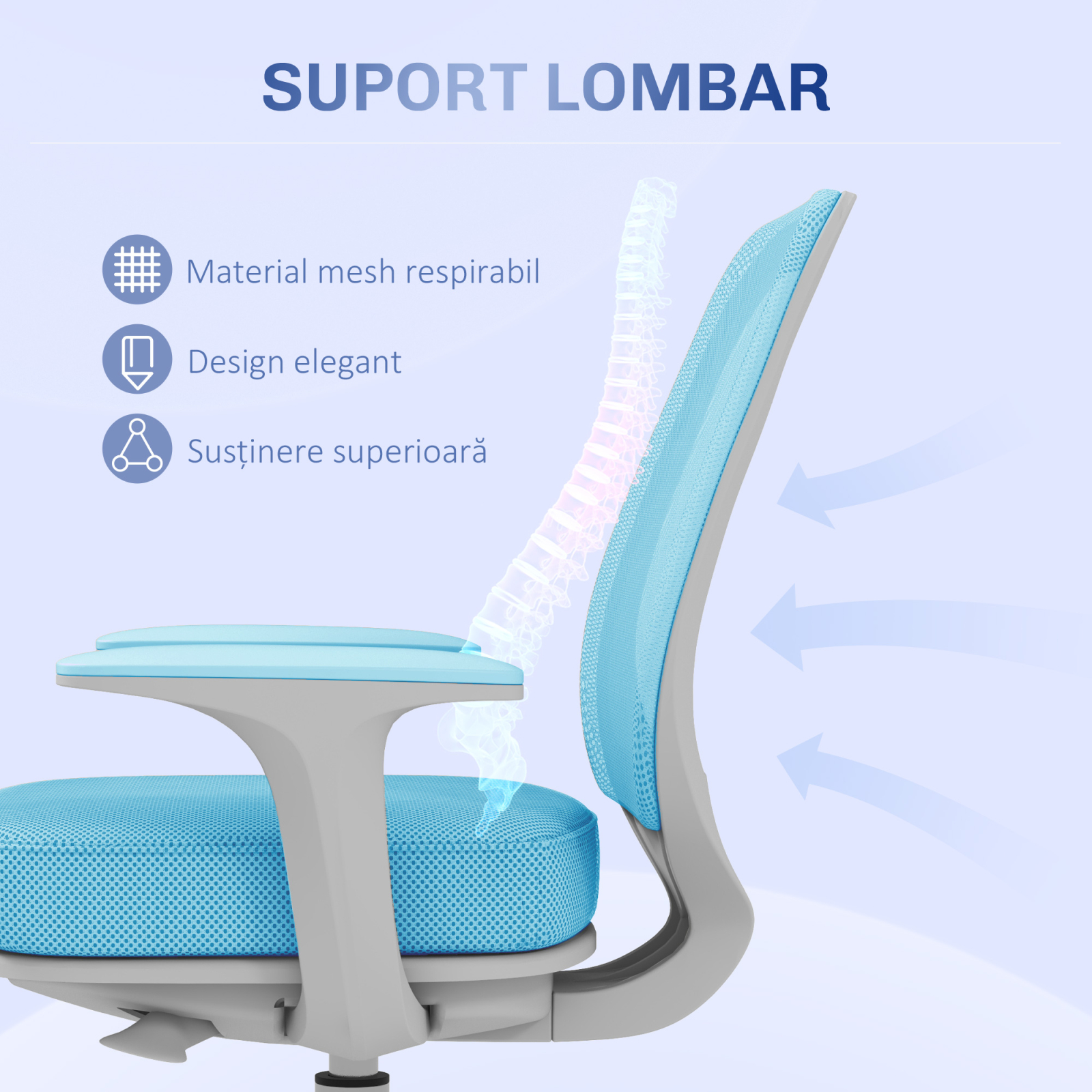 SUPORT LOMBAR

Material mesh respirabil

Design elegant

Susținere superioară